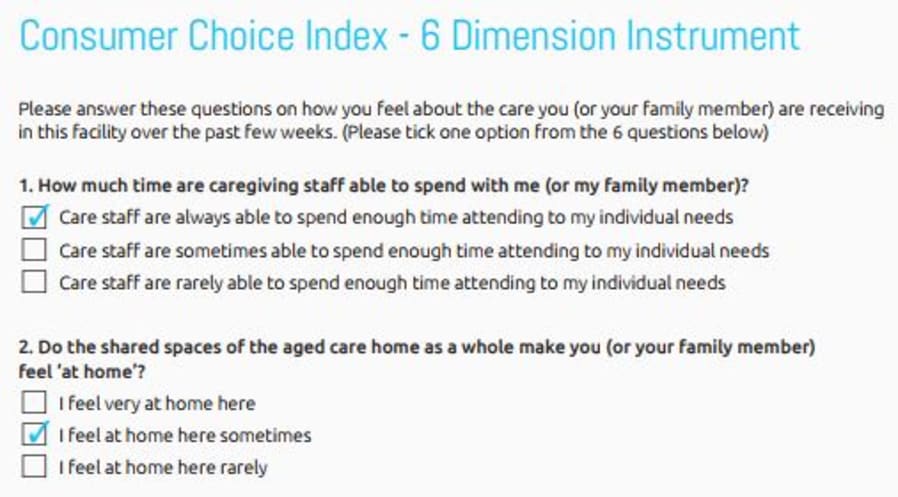 Consumer Choice Index - 6 Dimension Instrument

Please answer these questions on how you feel about the care you (or your family member) are receiving in this facility over the past few weeks. (Please tick one option from the 6 questions below)

1. How much time are caregiving staff able to spend with me (or my family member)?
☑ Care staff are always able to spend enough time attending to my individual needs
☐ Care staff are sometimes able to spend enough time attending to my individual needs
☐ Care staff are rarely able to spend enough time attending to my individual needs

2. Do the shared spaces of the aged care home as a whole make you (or your family member) feel 'at home'?
☐ I feel very at home here
☑ I feel at home here sometimes
☐ I feel at home here rarely